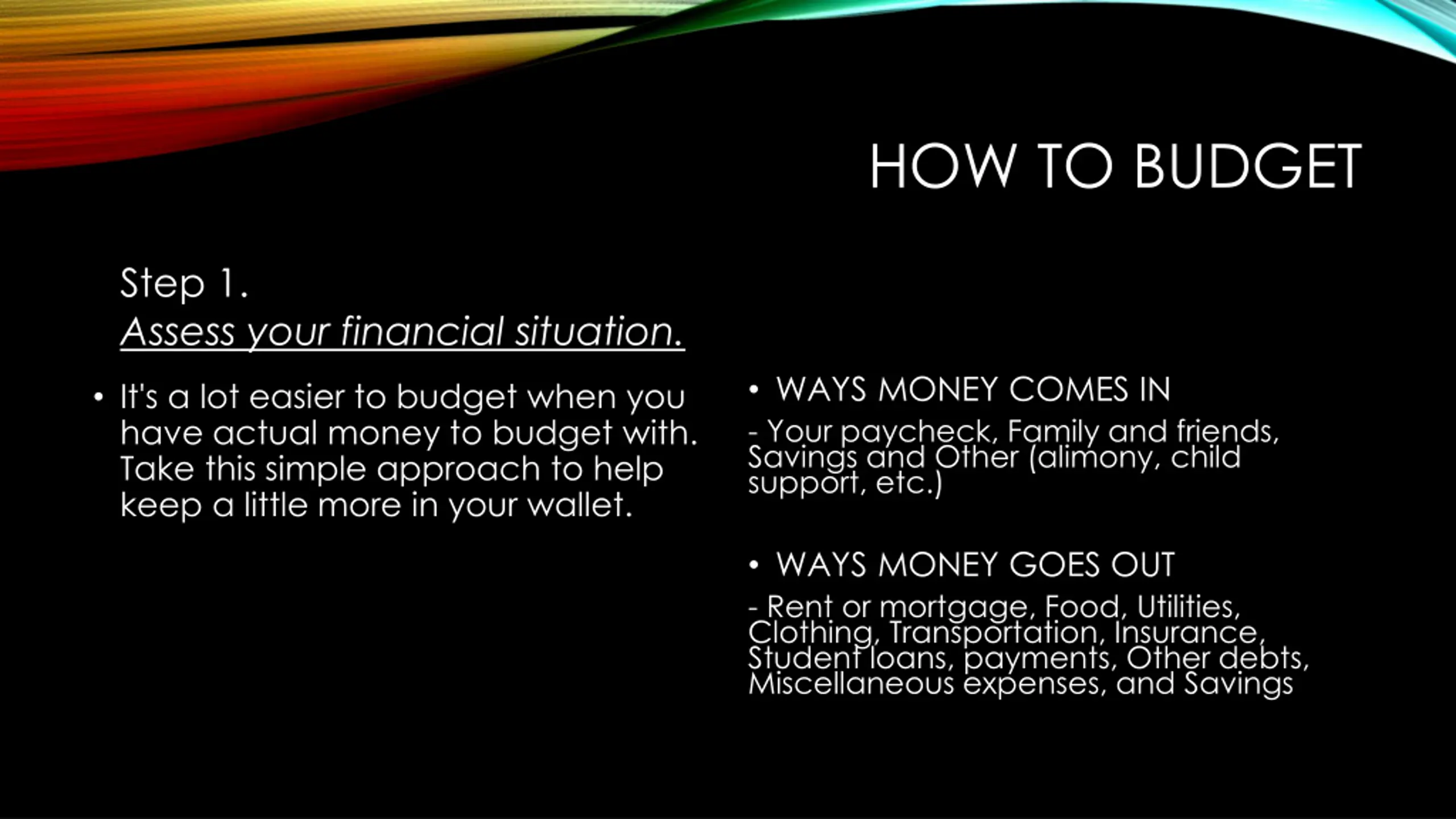 HOW TO BUDGET

Step 1.
Assess your financial situation.

• It's a lot easier to budget when you have actual money to budget with. Take this simple approach to help keep a little more in your wallet.

• WAYS MONEY COMES IN

- Your paycheck, Family and friends, Savings and Other (alimony, child support, etc.)

• WAYS MONEY GOES OUT

- Rent or mortgage, Food, Utilities, Clothing, Transportation, Insurance, Student loans, payments, Other debts, Miscellaneous expenses, and Savings